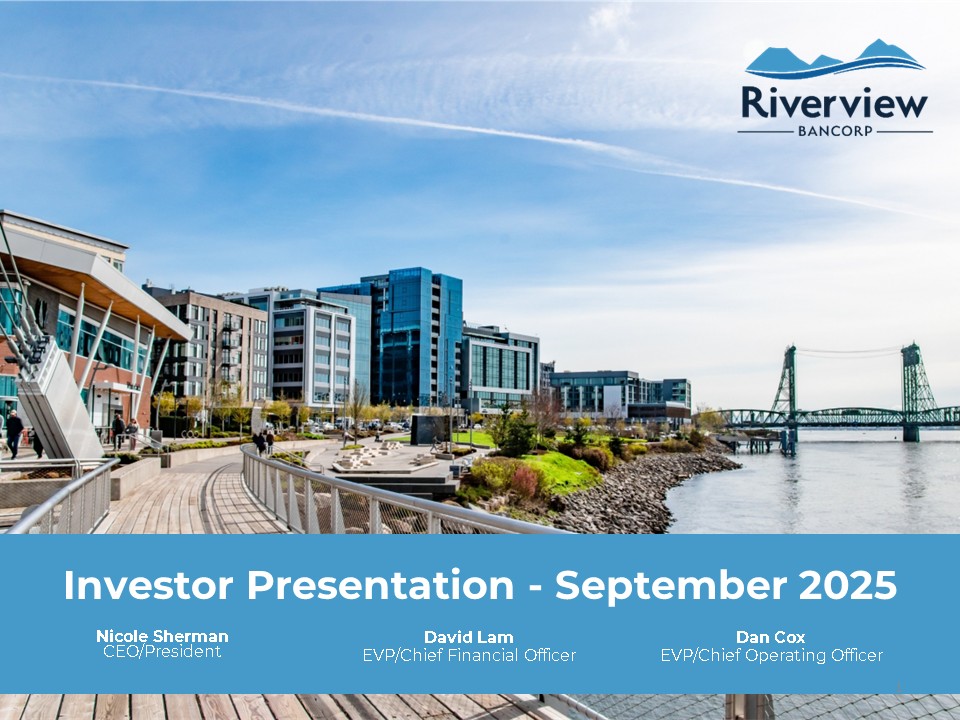 Riverview
BANCORP

Investor Presentation - September 2025

Nicole Sherman
CEO/President

David Lam
EVP/Chief Financial Officer

Dan Cox
EVP/Chief Operating Officer